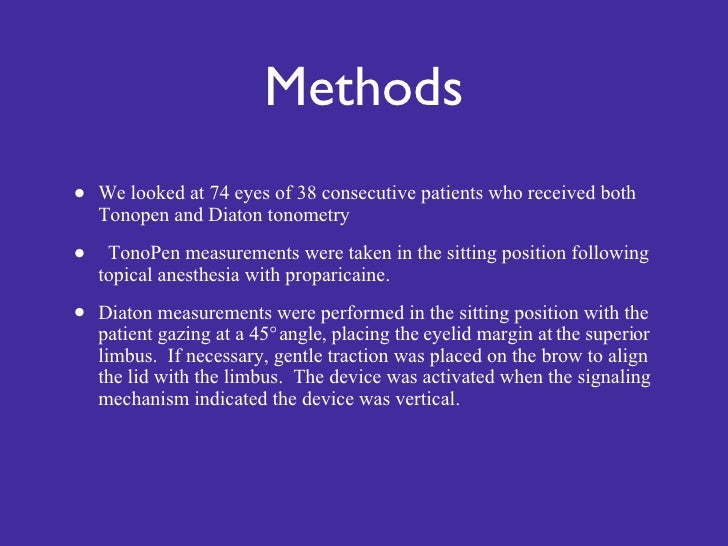 Methods

• We looked at 74 eyes of 38 consecutive patients who received both Tonopen and Diaton tonometry

• TonoPen measurements were taken in the sitting position following topical anesthesia with proparicaine.

• Diaton measurements were performed in the sitting position with the patient gazing at a 45° angle, placing the eyelid margin at the superior limbus. If necessary, gentle traction was placed on the brow to align the lid with the limbus. The device was activated when the signaling mechanism indicated the device was vertical.